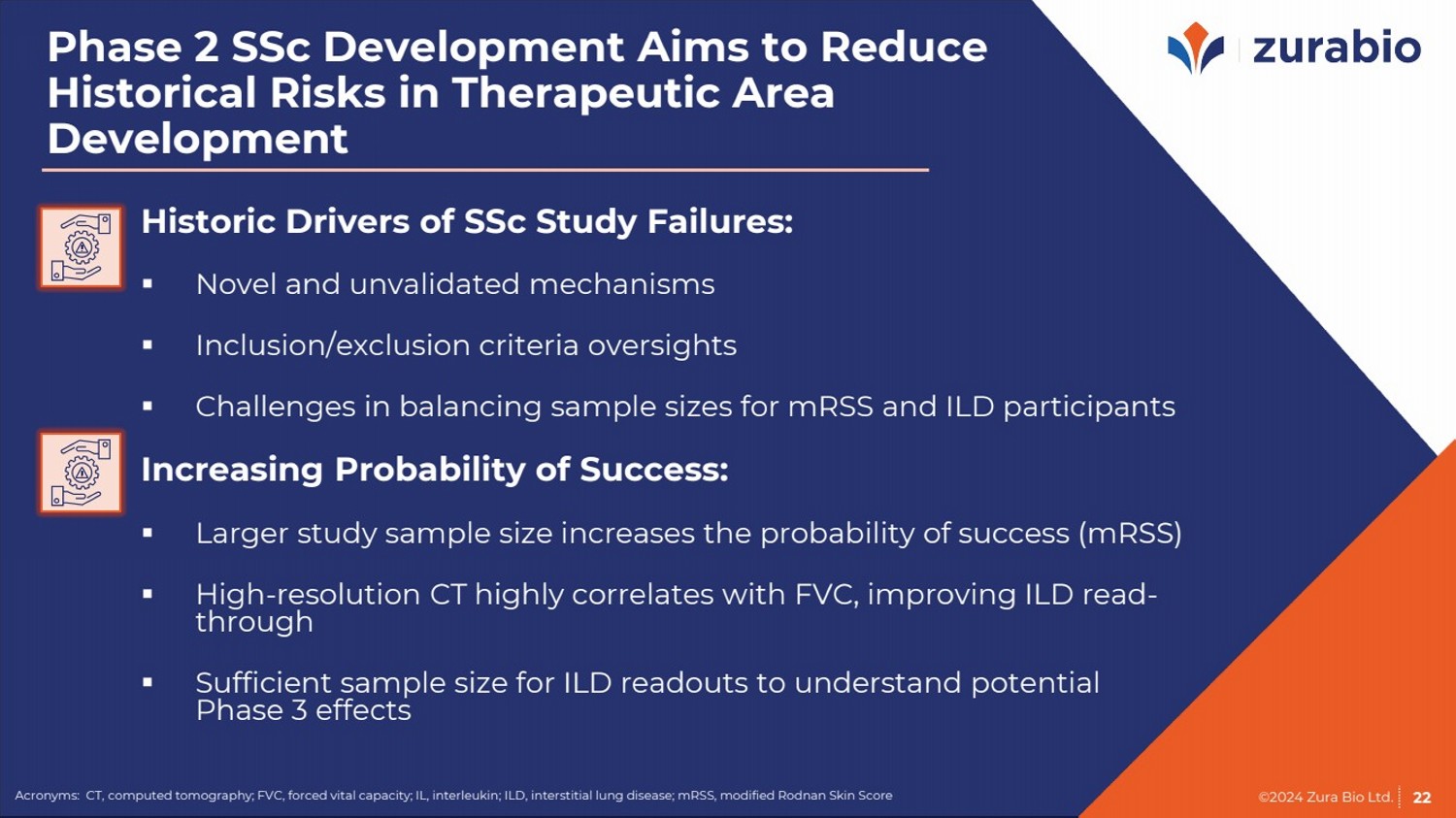 Phase 2 SSc Development Aims to Reduce Historical Risks in Therapeutic Area Development

zurabio

Historic Drivers of SSc Study Failures:

▪ Novel and unvalidated mechanisms

▪ Inclusion/exclusion criteria oversights

▪ Challenges in balancing sample sizes for mRSS and ILD participants

Increasing Probability of Success:

▪ Larger study sample size increases the probability of success (mRSS)

▪ High-resolution CT highly correlates with FVC, improving ILD read-through

▪ Sufficient sample size for ILD readouts to understand potential Phase 3 effects

Acronyms: CT, computed tomography; FVC, forced vital capacity; IL, interleukin; ILD, interstitial lung disease; mRSS, modified Rodnan Skin Score

©2024 Zura Bio Ltd. 22